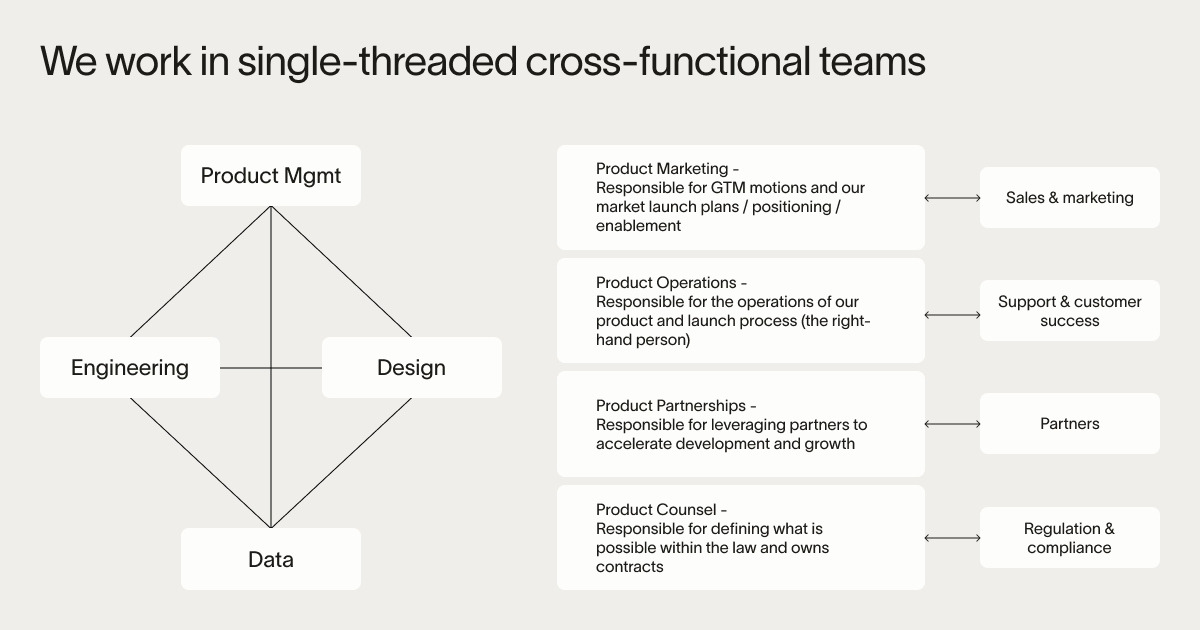 We work in single-threaded cross-functional teams

Product Mgmt

Engineering

Design

Data

Product Marketing - Responsible for GTM motions and our market launch plans / positioning / enablement

Sales & marketing

Product Operations - Responsible for the operations of our product and launch process (the right-hand person)

Support & customer success

Product Partnerships - Responsible for leveraging partners to accelerate development and growth

Partners

Product Counsel - Responsible for defining what is possible within the law and owns contracts

Regulation & compliance